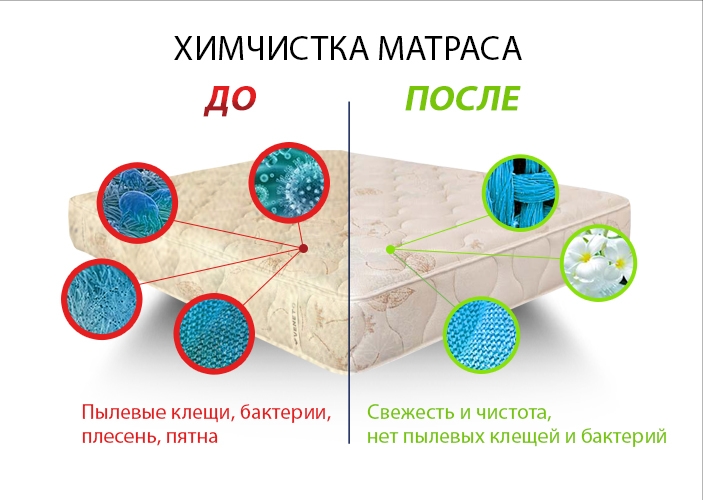 ХИМЧИСТКА МАТРАСА

ДО

ПОСЛЕ

VENETO

Пылевые клещи, бактерии, плесень, пятна

Свежесть и чистота, нет пылевых клещей и бактерий